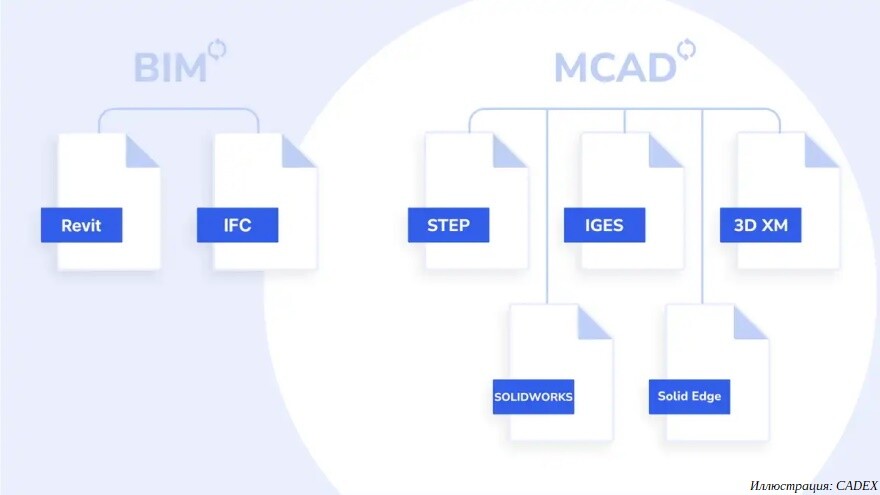 BIM

Revit

IFC

MCAD

STEP

IGES

3D XM

SOLIDWORKS

Solid Edge

Иллюстрация: CADEX